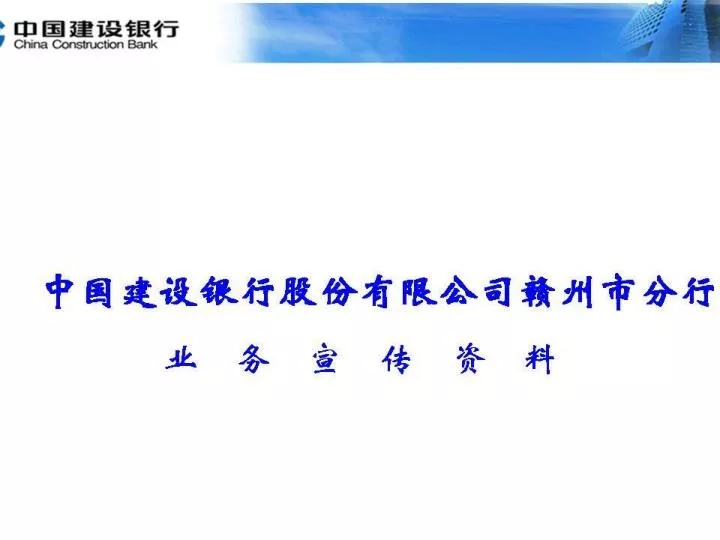 中国建设银行
China Construction Bank

中国建设银行股份有限公司赣州市分行

业 务 宣 传 资 料